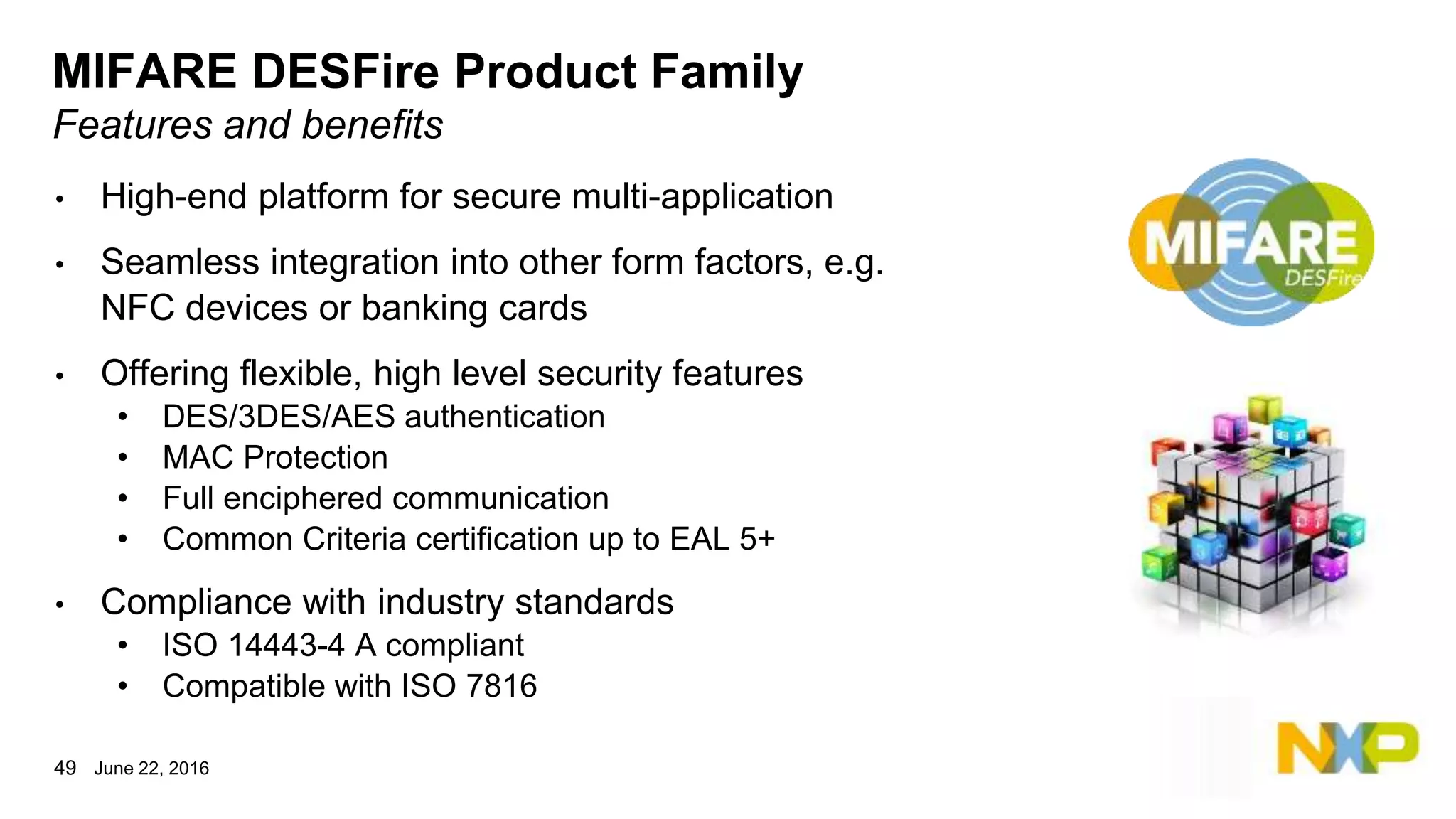 MIFARE DESFire Product Family
Features and benefits

• High-end platform for secure multi-application

• Seamless integration into other form factors, e.g. NFC devices or banking cards

• Offering flexible, high level security features
  • DES/3DES/AES authentication
  • MAC Protection
  • Full enciphered communication
  • Common Criteria certification up to EAL 5+

• Compliance with industry standards
  • ISO 14443-4 A compliant
  • Compatible with ISO 7816

MIFARE
DESFire

NXP

49 June 22, 2016